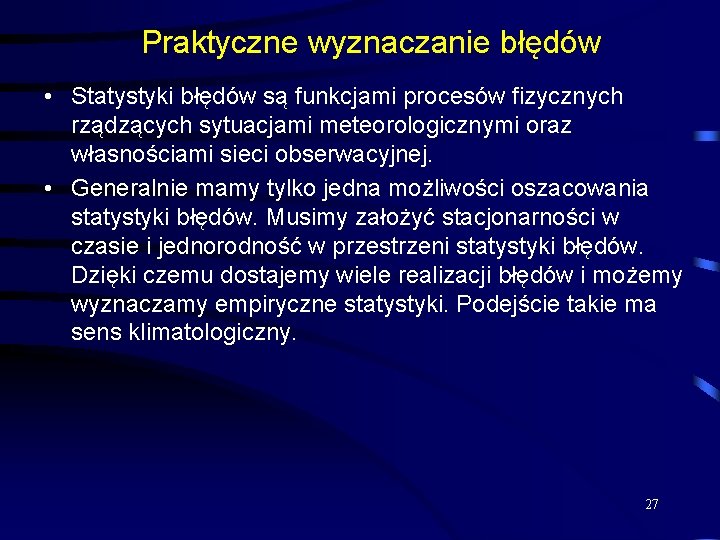 Praktyczne wyznaczanie błędów

• Statystyki błędów są funkcjami procesów fizycznych rządzących sytuacjami meteorologicznymi oraz własnościami sieci obserwacyjnej.

• Generalnie mamy tylko jedna możliwości oszacowania statystyki błędów. Musimy założyć stacjonarności w czasie i jednorodność w przestrzeni statystyki błędów. Dzięki czemu dostajemy wiele realizacji błędów i możemy wyznaczamy empiryczne statystyki. Podejście takie ma sens klimatologiczny.

27